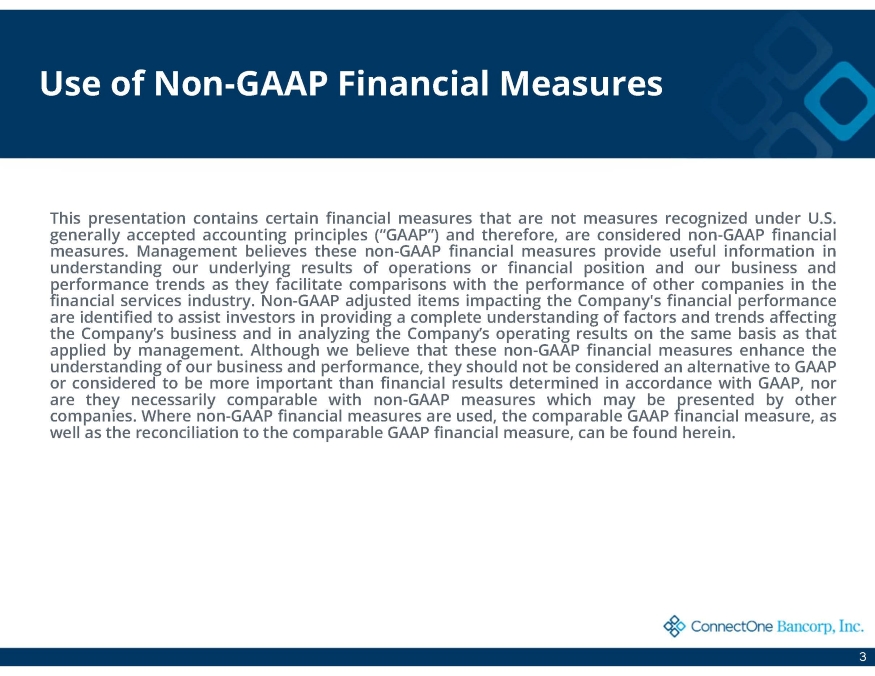 Use of Non-GAAP Financial Measures

This presentation contains certain financial measures that are not measures recognized under U.S. generally accepted accounting principles ("GAAP") and therefore, are considered non-GAAP financial measures. Management believes these non-GAAP financial measures provide useful information in understanding our underlying results of operations or financial position and our business and performance trends as they facilitate comparisons with the performance of other companies in the financial services industry. Non-GAAP adjusted items impacting the Company's financial performance are identified to assist investors in providing a complete understanding of factors and trends affecting the Company's business and in analyzing the Company's operating results on the same basis as that applied by management. Although we believe that these non-GAAP financial measures enhance the understanding of our business and performance, they should not be considered an alternative to GAAP or considered to be more important than financial results determined in accordance with GAAP, nor are they necessarily comparable with non-GAAP measures which may be presented by other companies. Where non-GAAP financial measures are used, the comparable GAAP financial measure, as well as the reconciliation to the comparable GAAP financial measure, can be found herein.

ConnectOne Bancorp, Inc.

3